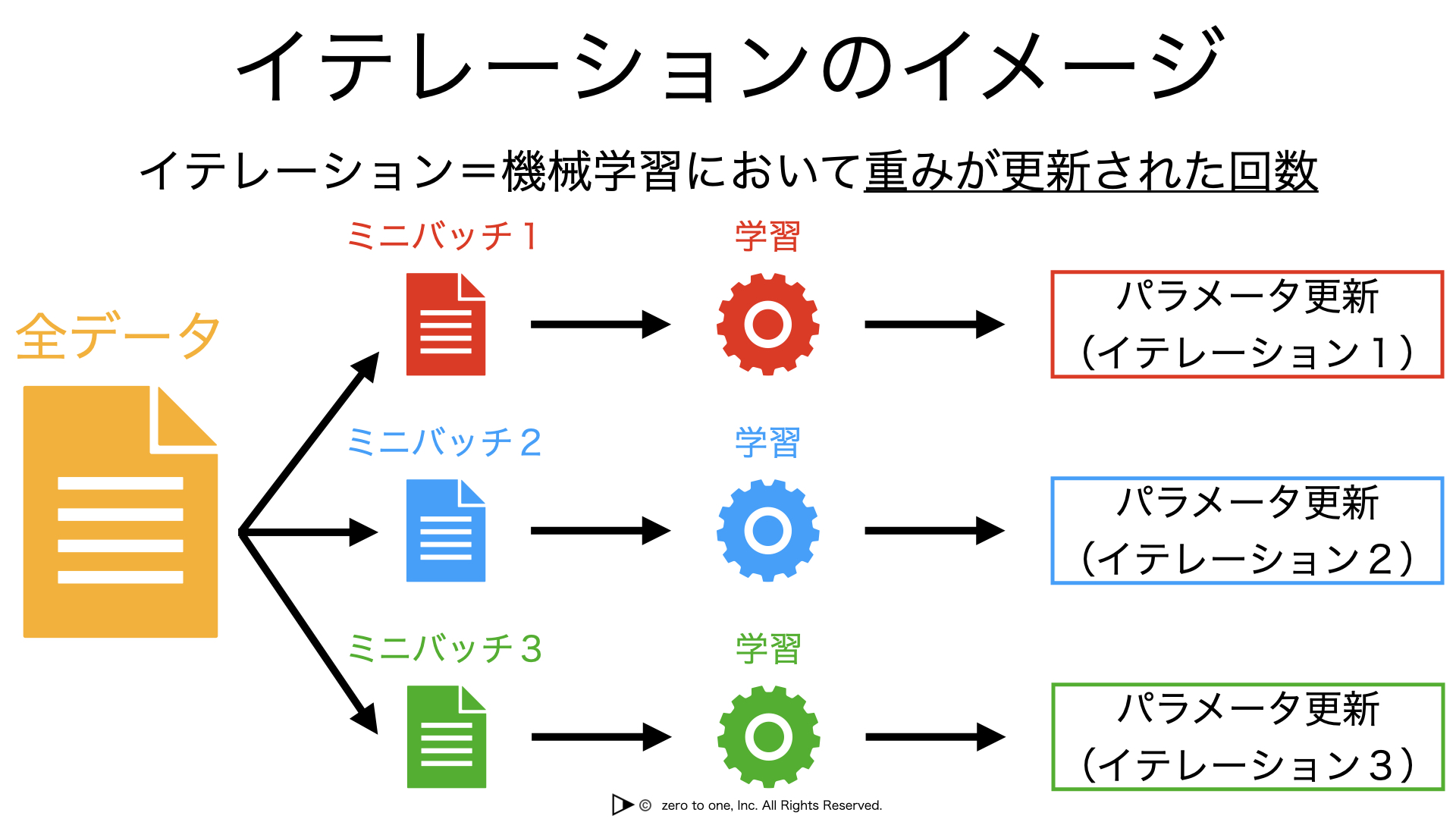 イテレーションのイメージ

イテレーション＝機械学習において重みが更新された回数

全データ

ミニバッチ１

学習

パラメータ更新
（イテレーション１）

ミニバッチ２

学習

パラメータ更新
（イテレーション２）

ミニバッチ３

学習

パラメータ更新
（イテレーション３）

© zero to one, Inc. All Rights Reserved.